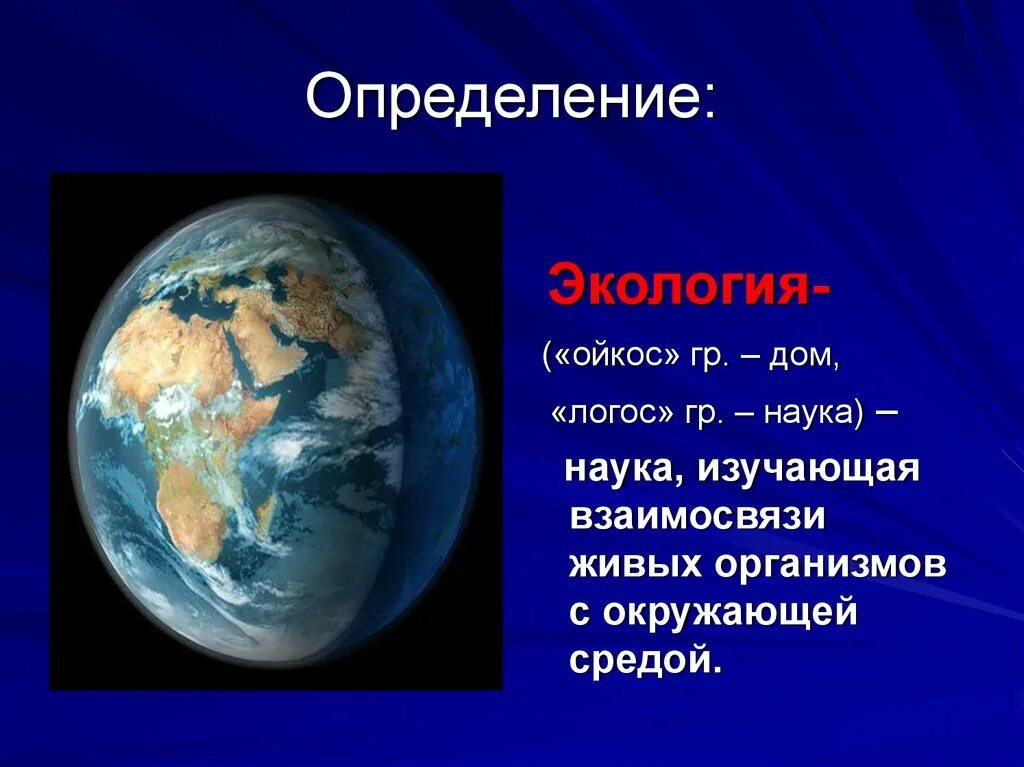 Определение:

Экология-

(«ойкос» гр. – дом,

«логос» гр. – наука) –

наука, изучающая взаимосвязи живых организмов с окружающей средой.